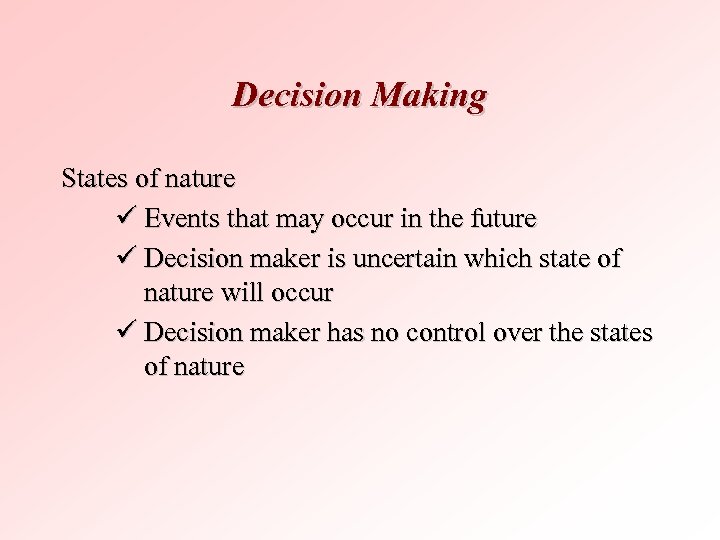 Decision Making

States of nature

✓ Events that may occur in the future

✓ Decision maker is uncertain which state of nature will occur

✓ Decision maker has no control over the states of nature